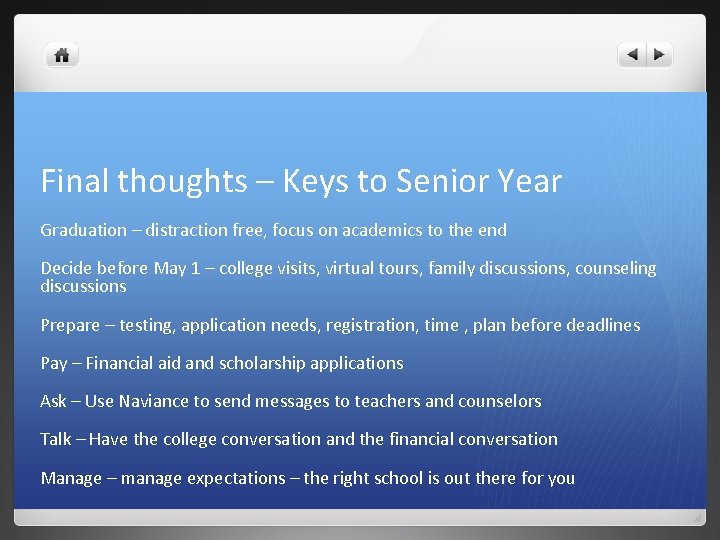 Final thoughts – Keys to Senior Year

Graduation – distraction free, focus on academics to the end

Decide before May 1 – college visits, virtual tours, family discussions, counseling discussions

Prepare – testing, application needs, registration, time , plan before deadlines

Pay – Financial aid and scholarship applications

Ask – Use Naviance to send messages to teachers and counselors

Talk – Have the college conversation and the financial conversation

Manage – manage expectations – the right school is out there for you